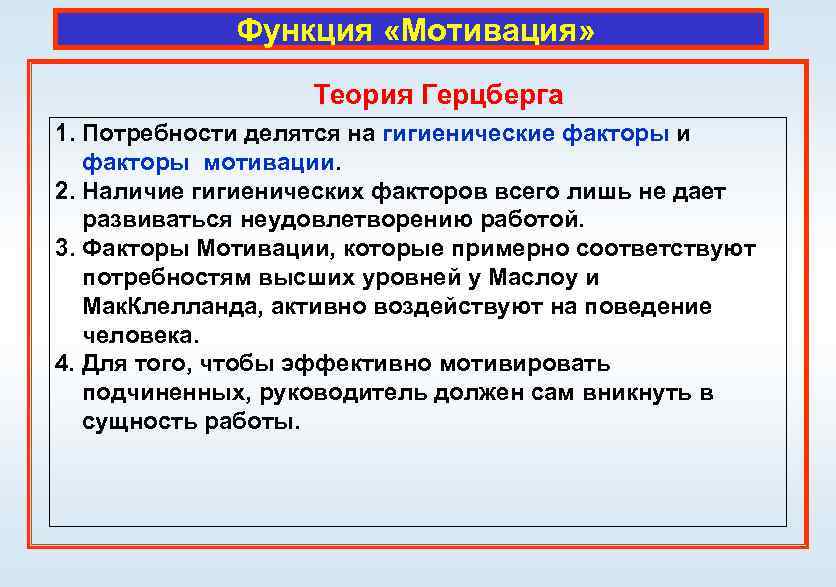 Функция «Мотивация»

Теория Герцберга

1. Потребности делятся на гигиенические факторы и факторы мотивации.
2. Наличие гигиенических факторов всего лишь не дает развиваться неудовлетворению работой.
3. Факторы Мотивации, которые примерно соответствуют потребностям высших уровней у Маслоу и МакКлелланда, активно воздействуют на поведение человека.
4. Для того, чтобы эффективно мотивировать подчиненных, руководитель должен сам вникнуть в сущность работы.